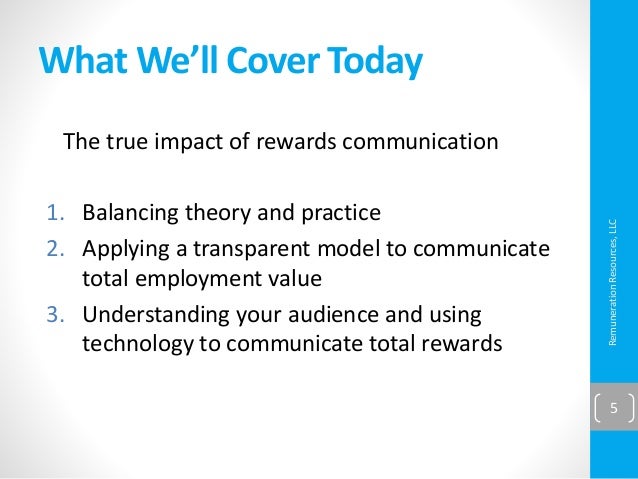 What We'll Cover Today

The true impact of rewards communication

1. Balancing theory and practice
2. Applying a transparent model to communicate total employment value
3. Understanding your audience and using technology to communicate total rewards

Remuneration Resources, LLC

5